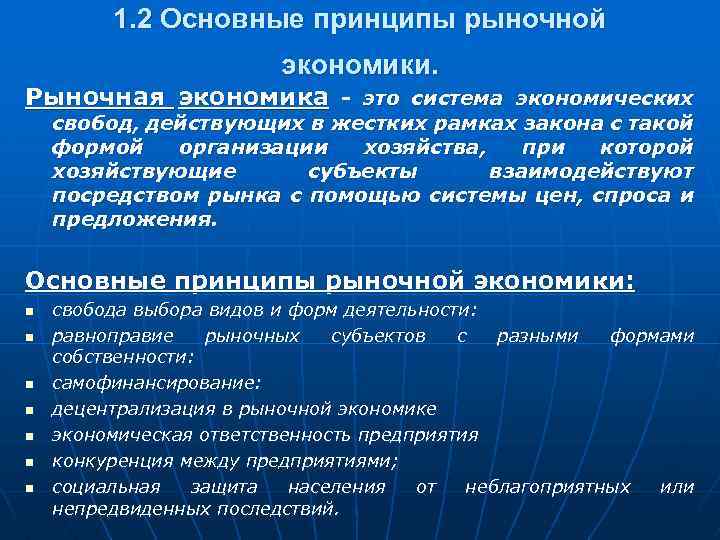 1.2 Основные принципы рыночной экономики.

Рыночная экономика - это система экономических свобод, действующих в жестких рамках закона с такой формой организации хозяйства, при которой хозяйствующие субъекты взаимодействуют посредством рынка с помощью системы цен, спроса и предложения.

Основные принципы рыночной экономики:

- свобода выбора видов и форм деятельности:
- равноправие рыночных субъектов с разными формами собственности:
- самофинансирование:
- децентрализация в рыночной экономике
- экономическая ответственность предприятия
- конкуренция между предприятиями;
- социальная защита населения от неблагоприятных или непредвиденных последствий.